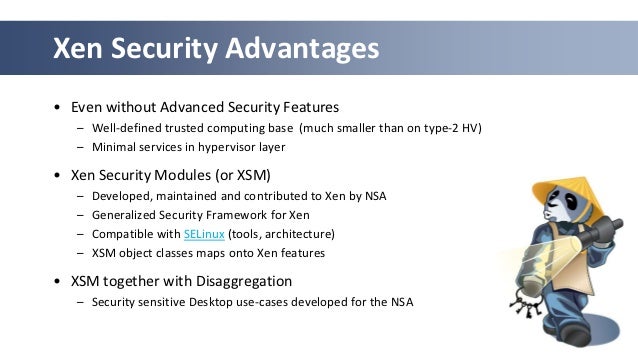 Xen Security Advantages

• Even without Advanced Security Features
– Well-defined trusted computing base (much smaller than on type-2 HV)
– Minimal services in hypervisor layer

• Xen Security Modules (or XSM)
– Developed, maintained and contributed to Xen by NSA
– Generalized Security Framework for Xen
– Compatible with SELinux (tools, architecture)
– XSM object classes maps onto Xen features

• XSM together with Disaggregation
– Security sensitive Desktop use-cases developed for the NSA